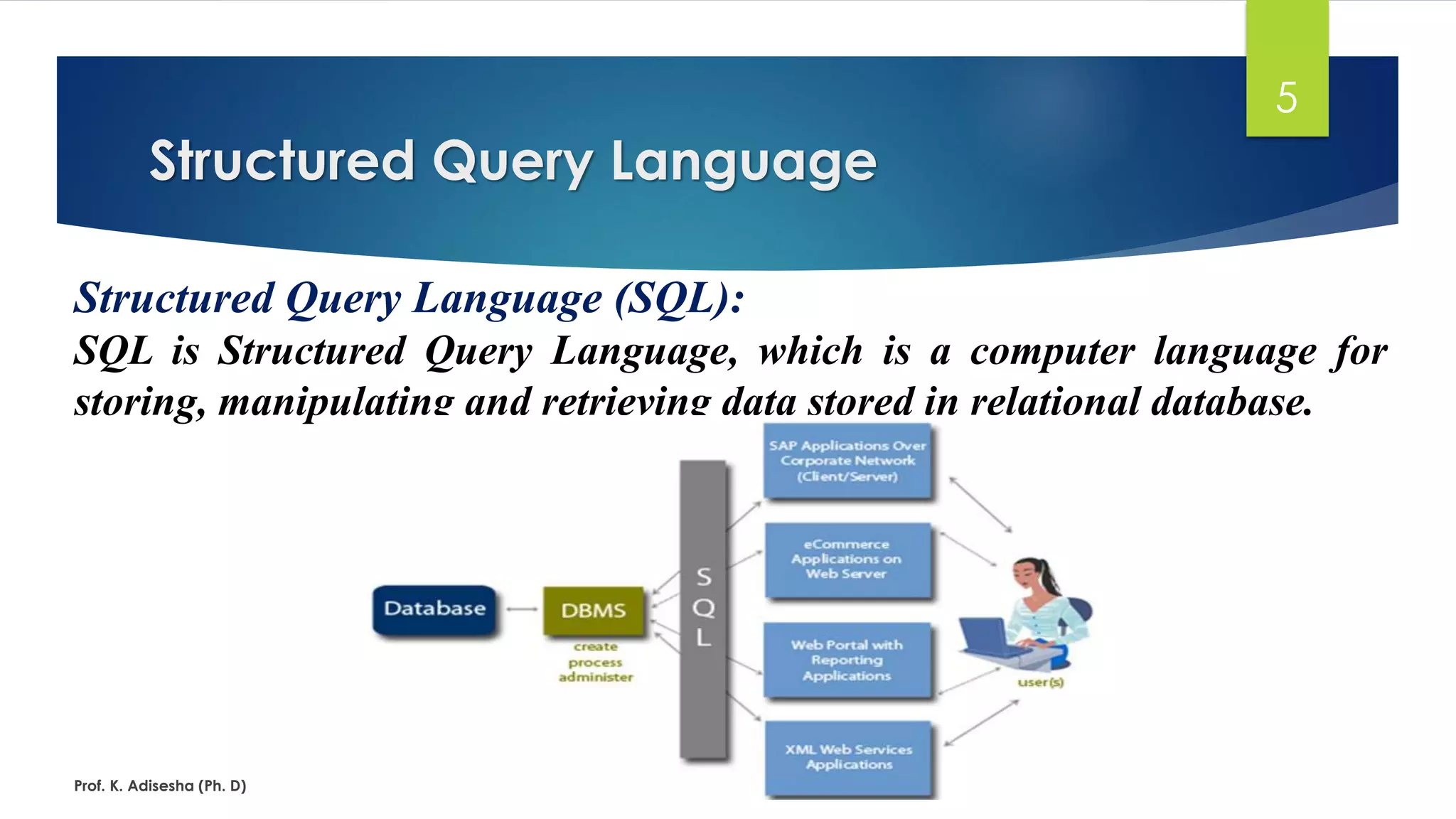 5

Structured Query Language

Structured Query Language (SQL):

SQL is Structured Query Language, which is a computer language for storing, manipulating and retrieving data stored in relational database.

Database

DBMS

create
process
administer

S
Q
L

SAP Applications Over Corporate Network (Client/Server)

eCommerce Applications on Web Server

Web Portal with Reporting Applications

XML Web Services Applications

user(s)

Prof. K. Adisesha (Ph. D)